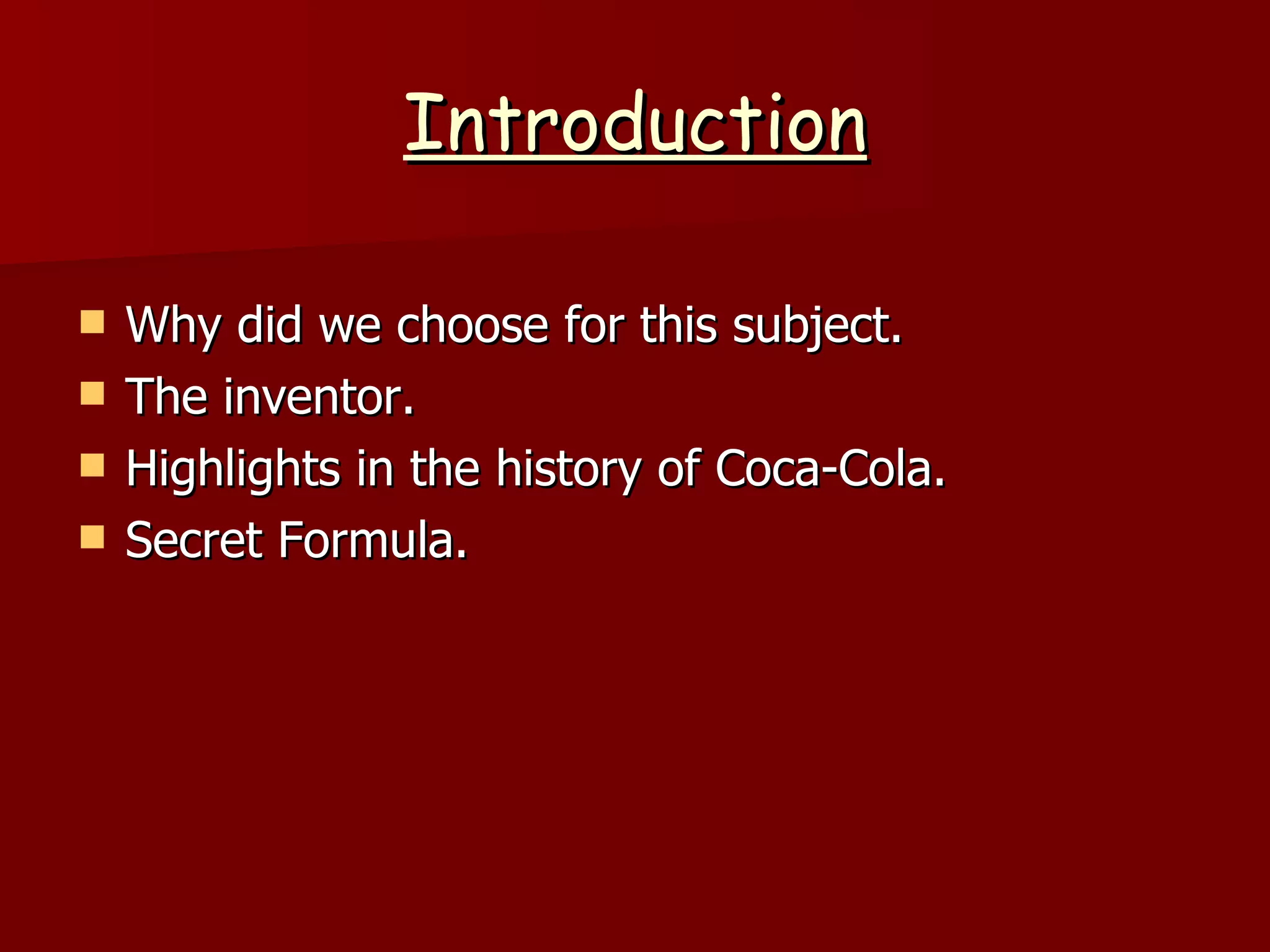 Introduction

- Why did we choose for this subject.
- The inventor.
- Highlights in the history of Coca-Cola.
- Secret Formula.